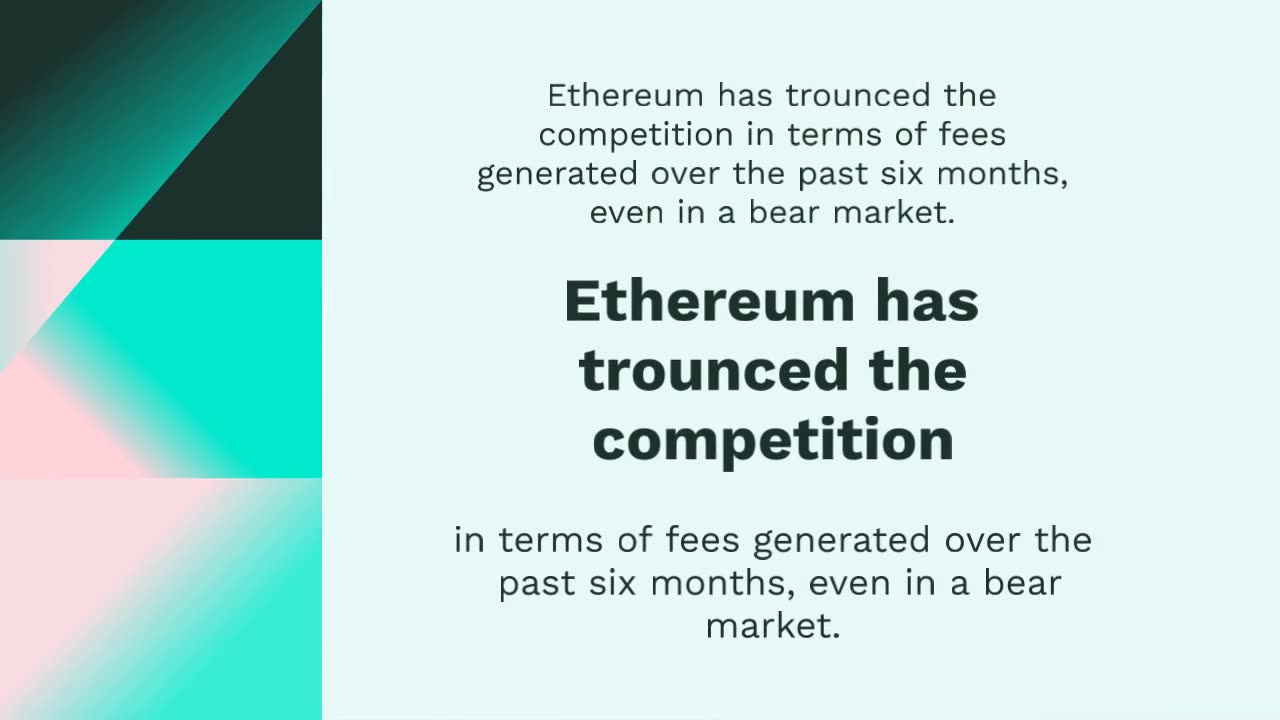 Ethereum has trounced the competition in terms of fees generated over the past six months, even in a bear market.

Ethereum has trounced the competition

in terms of fees generated over the past six months, even in a bear market.